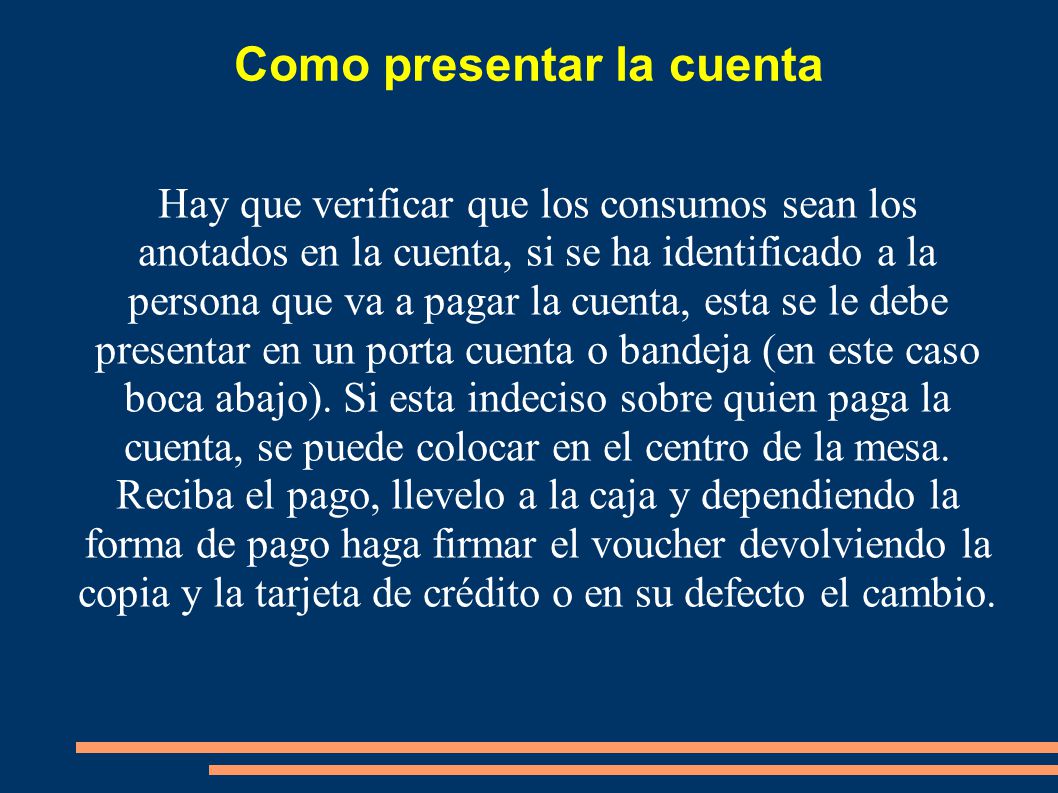 Como presentar la cuenta

Hay que verificar que los consumos sean los anotados en la cuenta, si se ha identificado a la persona que va a pagar la cuenta, esta se le debe presentar en un porta cuenta o bandeja (en este caso boca abajo). Si esta indeciso sobre quien paga la cuenta, se puede colocar en el centro de la mesa. Reciba el pago, llevelo a la caja y dependiendo la forma de pago haga firmar el voucher devolviendo la copia y la tarjeta de crédito o en su defecto el cambio.